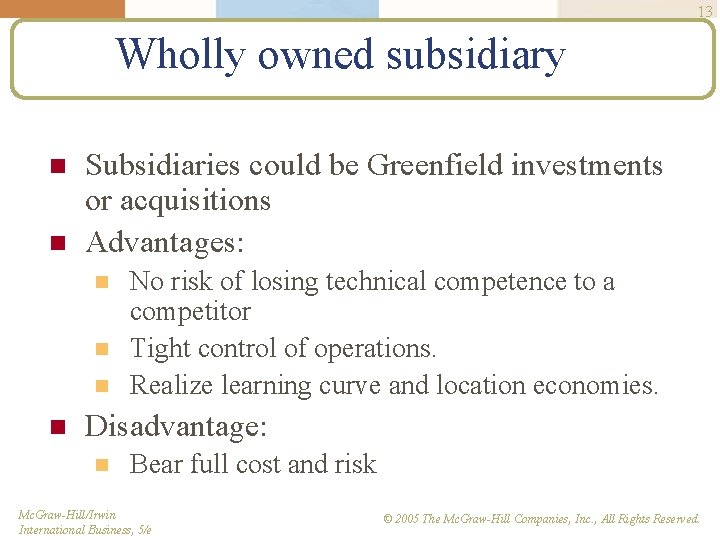 13

Wholly owned subsidiary

Subsidiaries could be Greenfield investments or acquisitions

Advantages:

No risk of losing technical competence to a competitor

Tight control of operations.

Realize learning curve and location economies.

Disadvantage:

Bear full cost and risk

McGraw-Hill/Irwin
International Business, 5/e

© 2005 The McGraw-Hill Companies, Inc., All Rights Reserved.